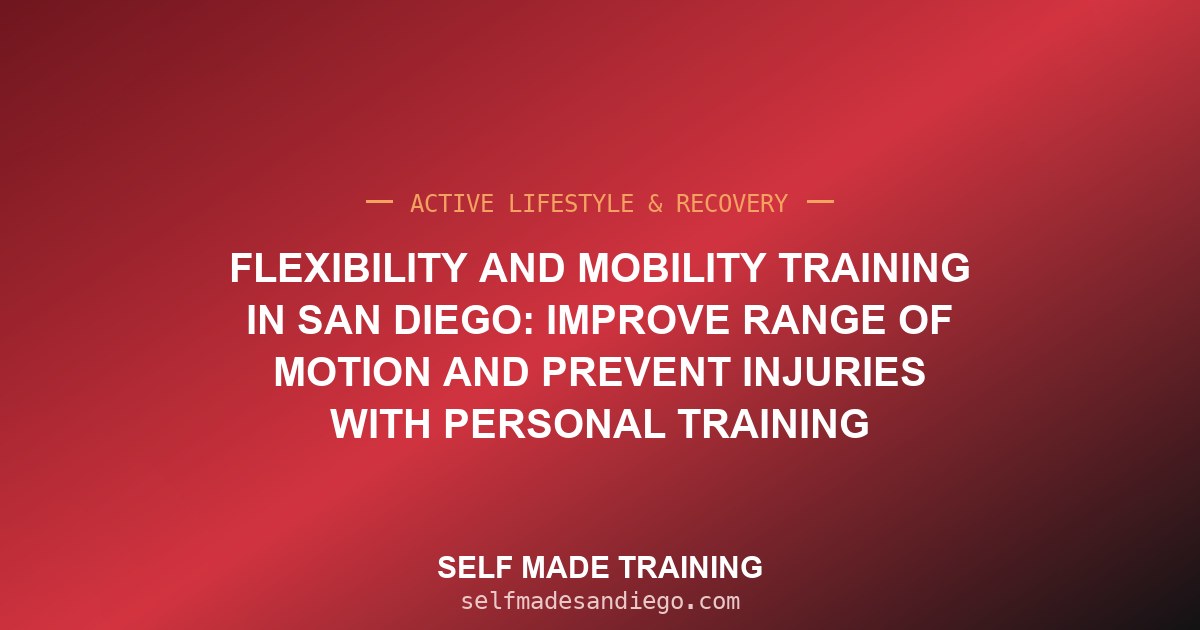 ACTIVE LIFESTYLE & RECOVERY

FLEXIBILITY AND MOBILITY TRAINING IN SAN DIEGO: IMPROVE RANGE OF MOTION AND PREVENT INJURIES WITH PERSONAL TRAINING

SELF MADE TRAINING
selfmadesandiego.com